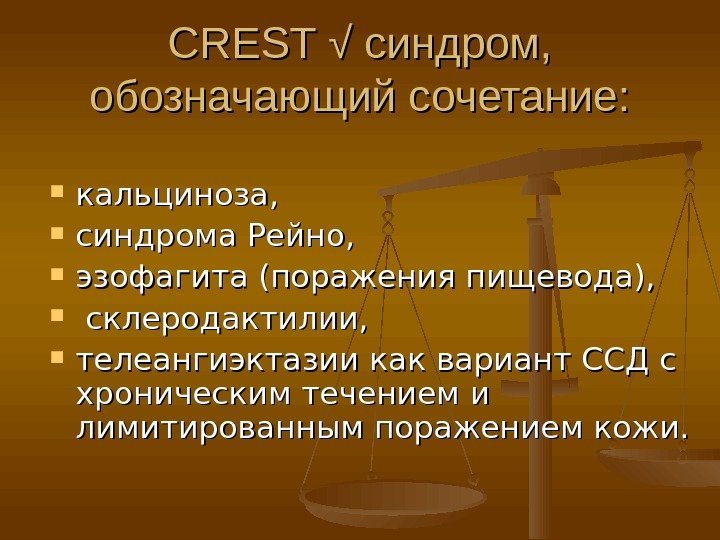 CREST √ синдром, обозначающий сочетание:

- кальциноза,
- синдрома Рейно,
- эзофагита (поражения пищевода),
- склеродактилии,
- телеангиэктазии как вариант ССД с хроническим течением и лимитированным поражением кожи.